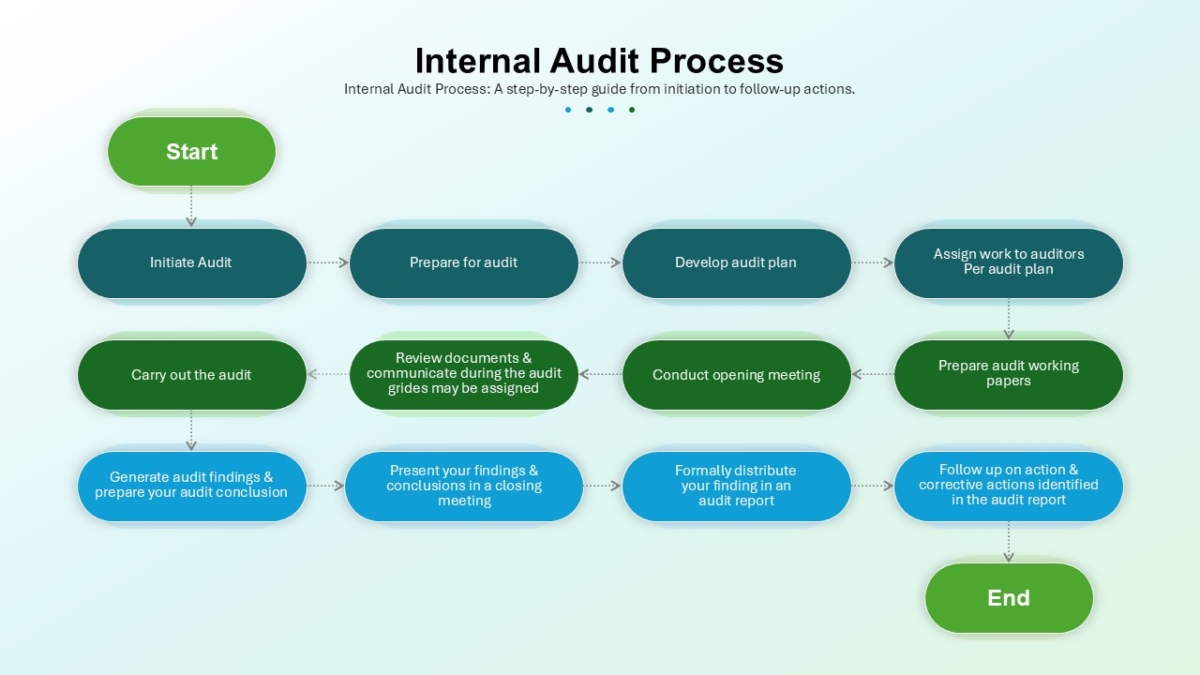 Internal Audit Process

Internal Audit Process: A step-by-step guide from initiation to follow-up actions.

Start

Initiate Audit

Prepare for audit

Develop audit plan

Assign work to auditors Per audit plan

Prepare audit working papers

Conduct opening meeting

Review documents & communicate during the audit grides may be assigned

Carry out the audit

Generate audit findings & prepare your audit conclusion

Present your findings & conclusions in a closing meeting

Formally distribute your finding in an audit report

Follow up on action & corrective actions identified in the audit report

End